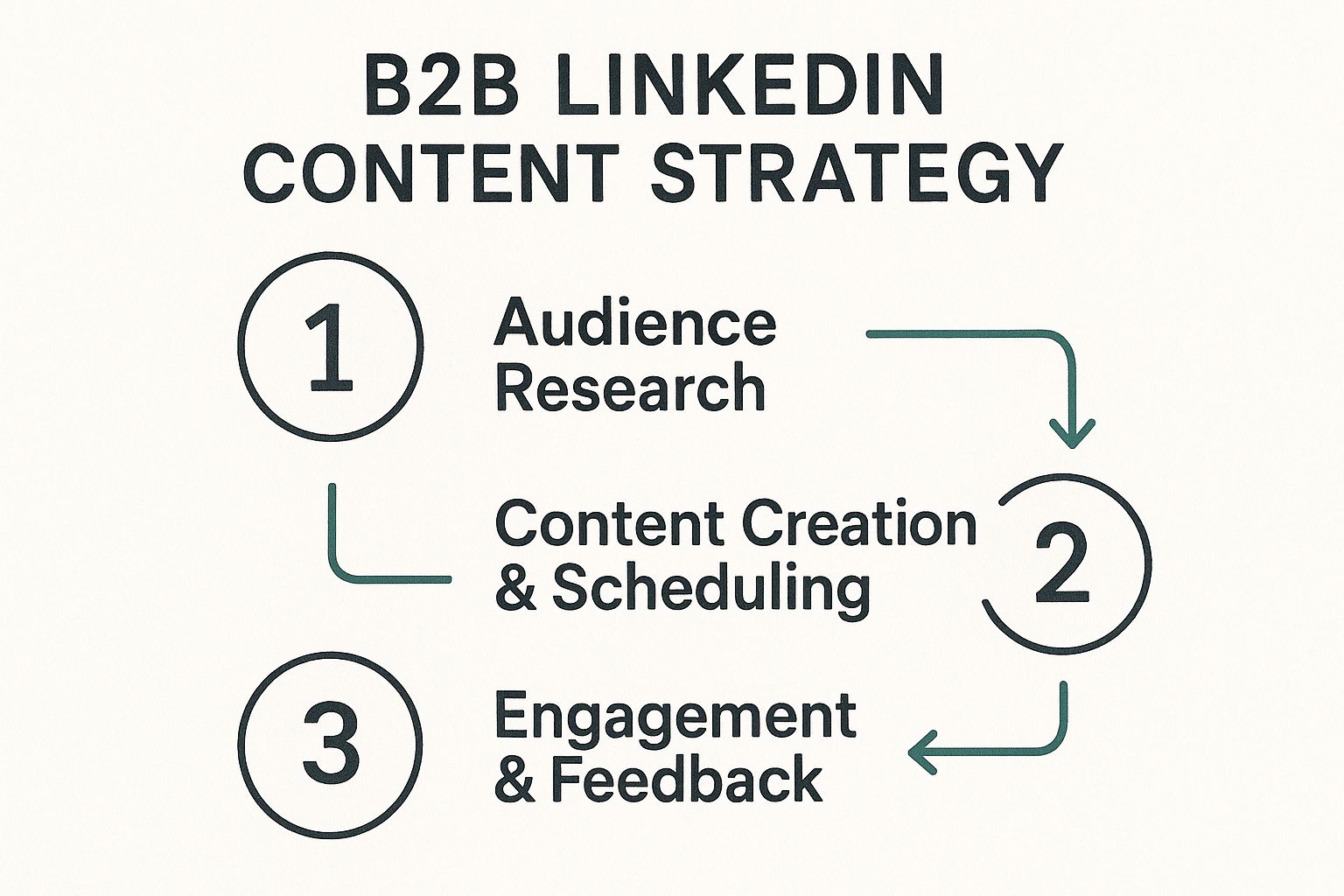 B2B LINKEDIN CONTENT STRATEGY

1

Audience Research

Content Creation & Scheduling

2

3

Engagement & Feedback